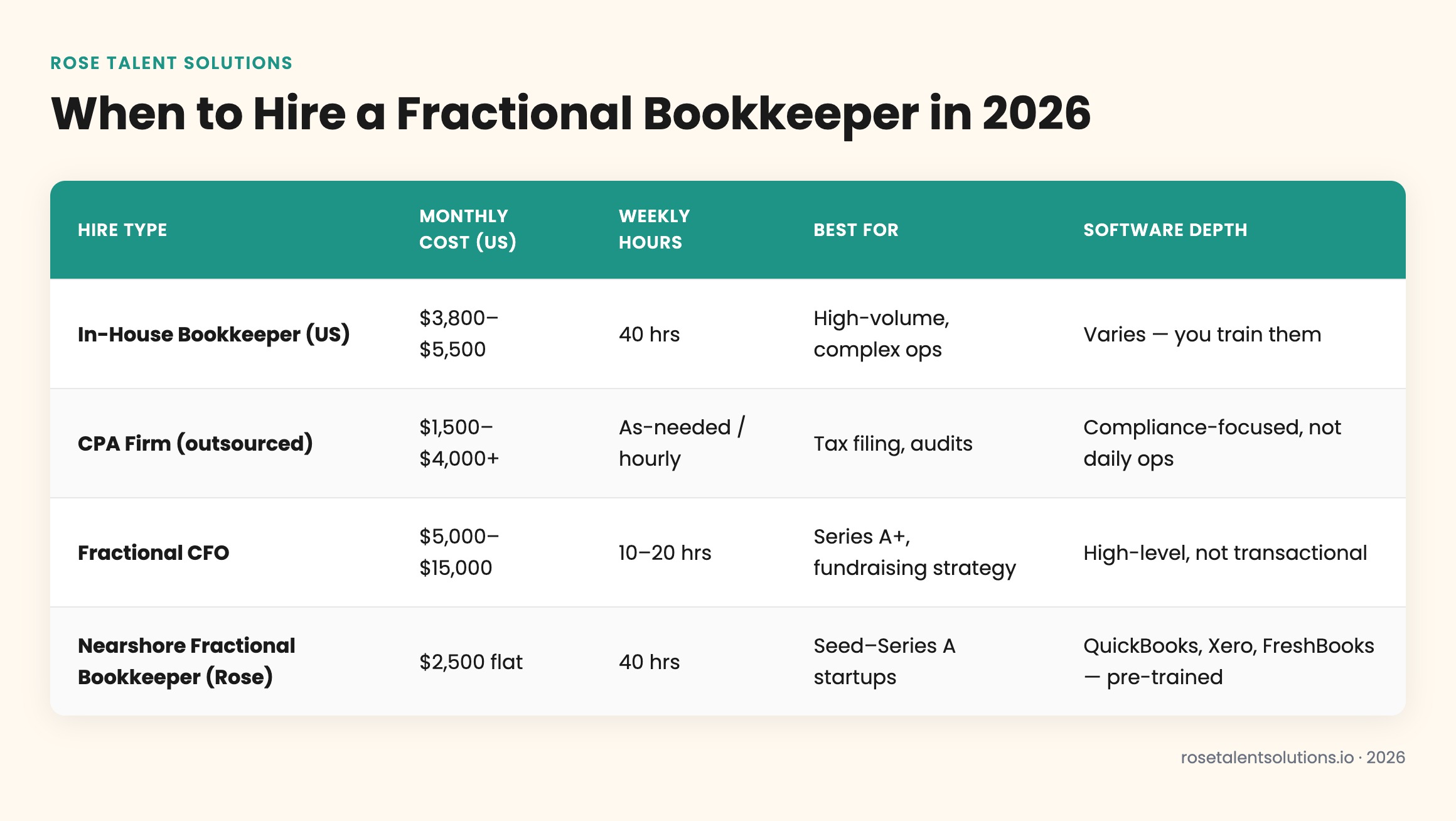 ROSE TALENT SOLUTIONS

When to Hire a Fractional Bookkeeper in 2026

| HIRE TYPE | MONTHLY COST (US) | WEEKLY HOURS | BEST FOR | SOFTWARE DEPTH |
|---|---|---|---|---|
| In-House Bookkeeper (US) | \$3,800–\$5,500 | 40 hrs | High-volume, complex ops | Varies — you train them |
| CPA Firm (outsourced) | \$1,500–\$4,000+ | As-needed / hourly | Tax filing, audits | Compliance-focused, not daily ops |
| Fractional CFO | \$5,000–\$15,000 | 10–20 hrs | Series A+, fundraising strategy | High-level, not transactional |
| Nearshore Fractional Bookkeeper (Rose) | \$2,500 flat | 40 hrs | Seed–Series A startups | QuickBooks, Xero, FreshBooks — pre-trained |

rosetalentsolutions.io · 2026